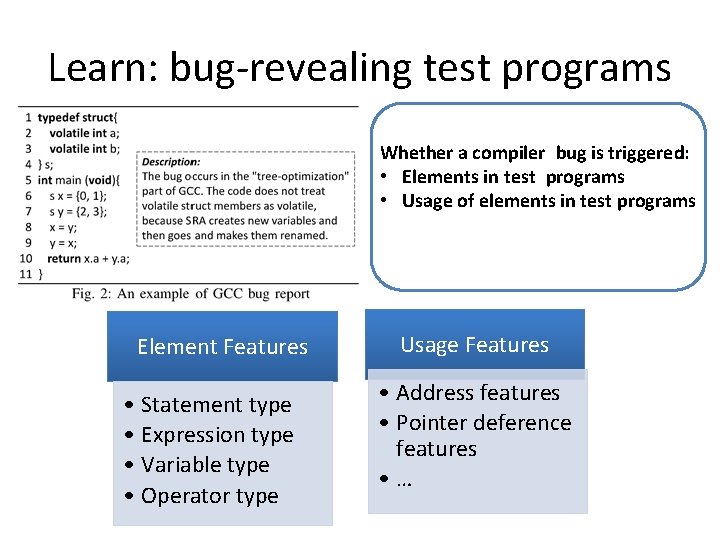 Learn: bug-revealing test programs

1 typedef struct{
2 volatile int a;
3 volatile int b;
4 } s;
5 int main (void){
6 s x = {0, 1};
7 s y = {2, 3};
8 x = y;
9 y = x;
10 return x.a + y.a;
11 }

Description:
The bug occurs in the "tree-optimization" part of GCC. The code does not treat volatile struct members as volatile, because SRA creates new variables and then goes and makes them renamed.

Fig. 2: An example of GCC bug report

Whether a compiler bug is triggered:
• Elements in test programs
• Usage of elements in test programs

Element Features
• Statement type
• Expression type
• Variable type
• Operator type

Usage Features
• Address features
• Pointer deference features
• …